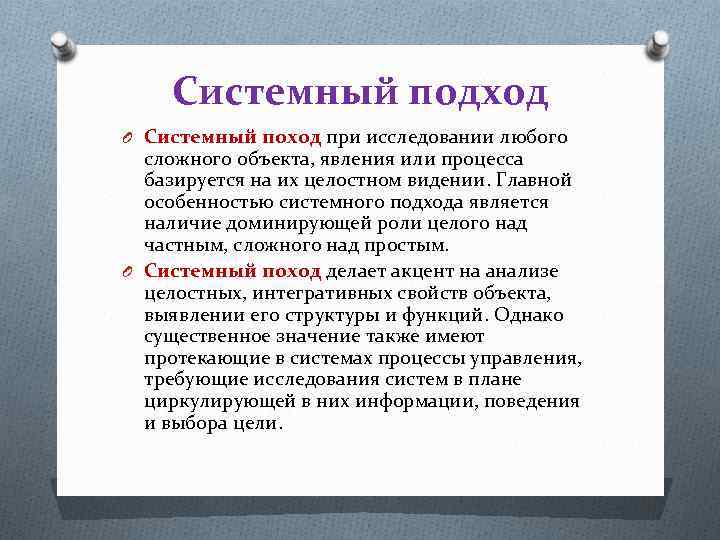 Системный подход

Системный поход при исследовании любого сложного объекта, явления или процесса базируется на их целостном видении. Главной особенностью системного подхода является наличие доминирующей роли целого над частным, сложного над простым.

Системный поход делает акцент на анализе целостных, интегративных свойств объекта, выявлении его структуры и функций. Однако существенное значение также имеют протекающие в системах процессы управления, требующие исследования систем в плане циркулирующей в них информации, поведения и выбора цели.